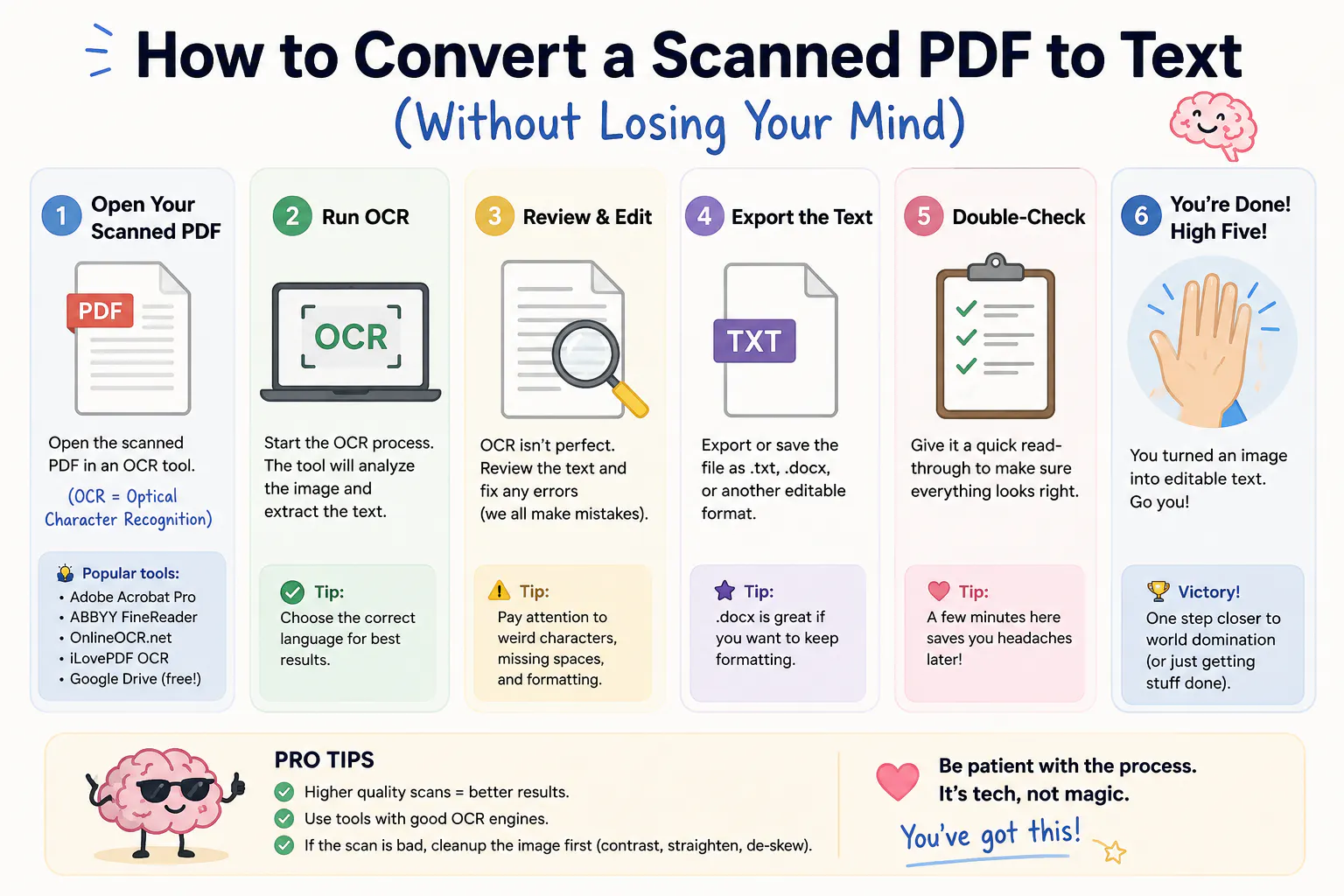 How to Convert a Scanned PDF to Text
(Without Losing Your Mind)

1 Open Your Scanned PDF

PDF

Open the scanned PDF in an OCR tool.

(OCR = Optical Character Recognition)

Popular tools:
• Adobe Acrobat Pro
• ABBYY FineReader
• OnlineOCR.net
• iLovePDF OCR
• Google Drive (free!)

2 Run OCR

OCR

Start the OCR process. The tool will analyze the image and extract the text.

Tip:
Choose the correct language for best results.

3 Review & Edit

OCR isn't perfect. Review the text and fix any errors (we all make mistakes).

Tip:
Pay attention to weird characters, missing spaces, and formatting.

4 Export the Text

TXT

Export or save the file as .txt, .docx, or another editable format.

Tip:
.docx is great if you want to keep formatting.

5 Double-Check

Give it a quick read-through to make sure everything looks right.

Tip:
A few minutes here saves you headaches later!

6 You're Done! High Five!

You turned an image into editable text. Go you!

Victory!
One step closer to world domination (or just getting stuff done).

PRO TIPS
Higher quality scans = better results.
Use tools with good OCR engines.
If the scan is bad, cleanup the image first (contrast, straighten, de-skew).

Be patient with the process. It's tech, not magic.
You've got this!